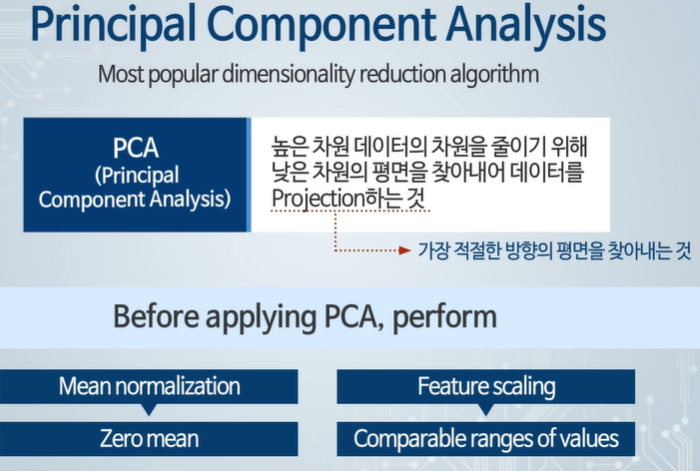 Principal Component Analysis

Most popular dimensionality reduction algorithm

PCA (Principal Component Analysis)

높은 차원 데이터의 차원을 줄이기 위해 낮은 차원의 평면을 찾아내어 데이터를 Projection하는 것

가장 적절한 방향의 평면을 찾아내는 것

Before applying PCA, perform

Mean normalization

Zero mean

Feature scaling

Comparable ranges of values